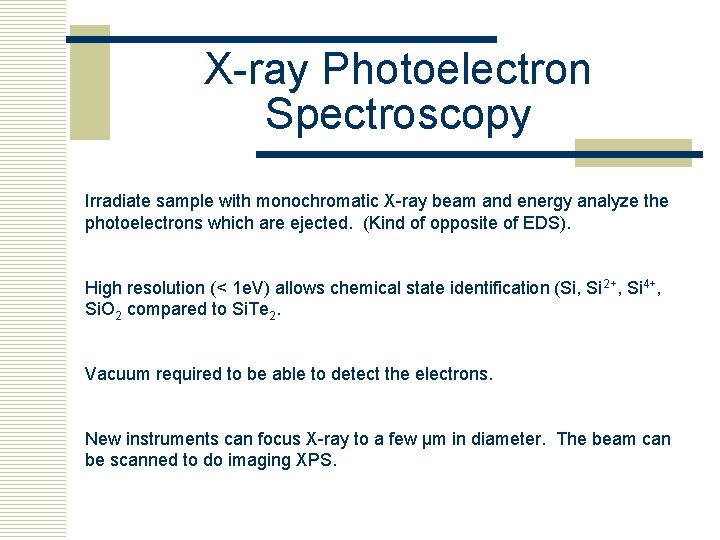 X-ray Photoelectron Spectroscopy

Irradiate sample with monochromatic X-ray beam and energy analyze the photoelectrons which are ejected. (Kind of opposite of EDS).

High resolution (< 1eV) allows chemical state identification (Si, $Si^{2+}$, $Si^{4+}$, $SiO_2$ compared to $SiTe_2$.

Vacuum required to be able to detect the electrons.

New instruments can focus X-ray to a few µm in diameter. The beam can be scanned to do imaging XPS.